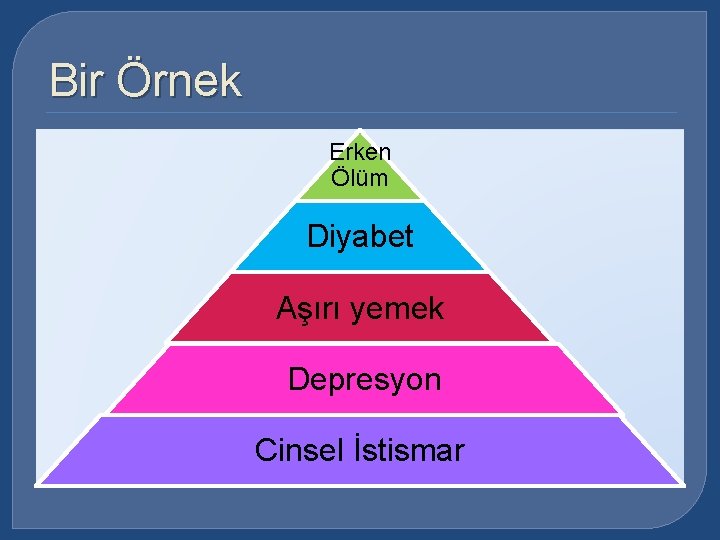 Bir Örnek

Erken Ölüm

Diyabet

Aşırı yemek

Depresyon

Cinsel İstismar